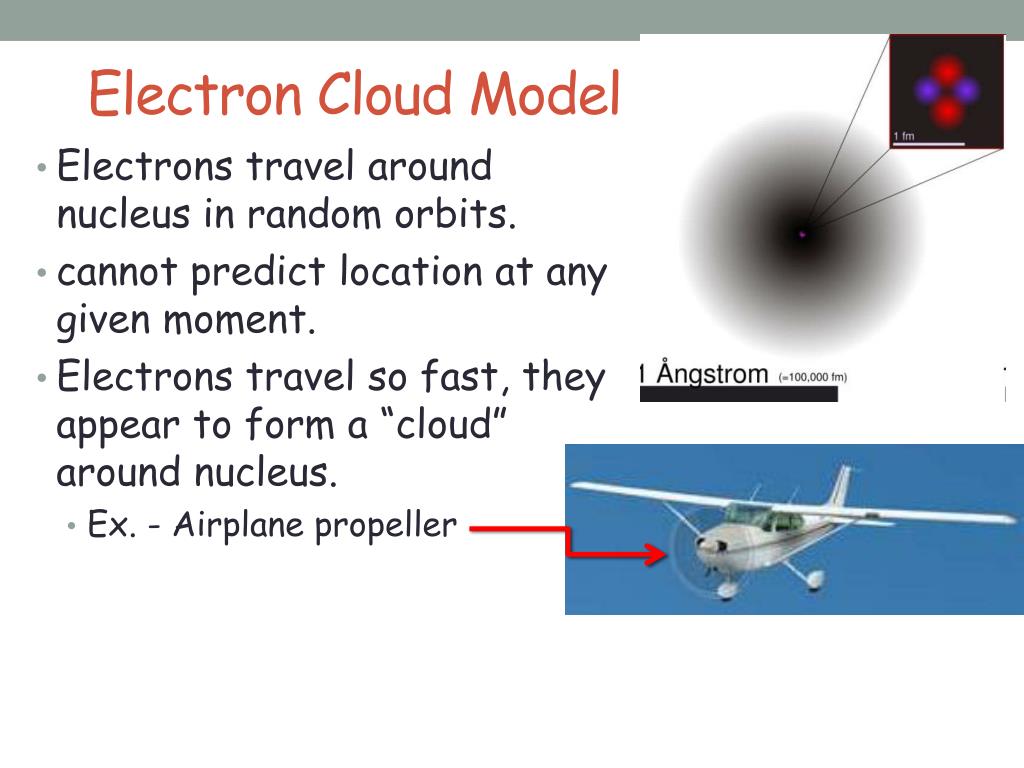 Electron Cloud Model

• Electrons travel around nucleus in random orbits.
• cannot predict location at any given moment.
• Electrons travel so fast, they appear to form a “cloud” around nucleus.
  • Ex. - Airplane propeller

1 fm

1 Ångstrom (=100,000 fm)